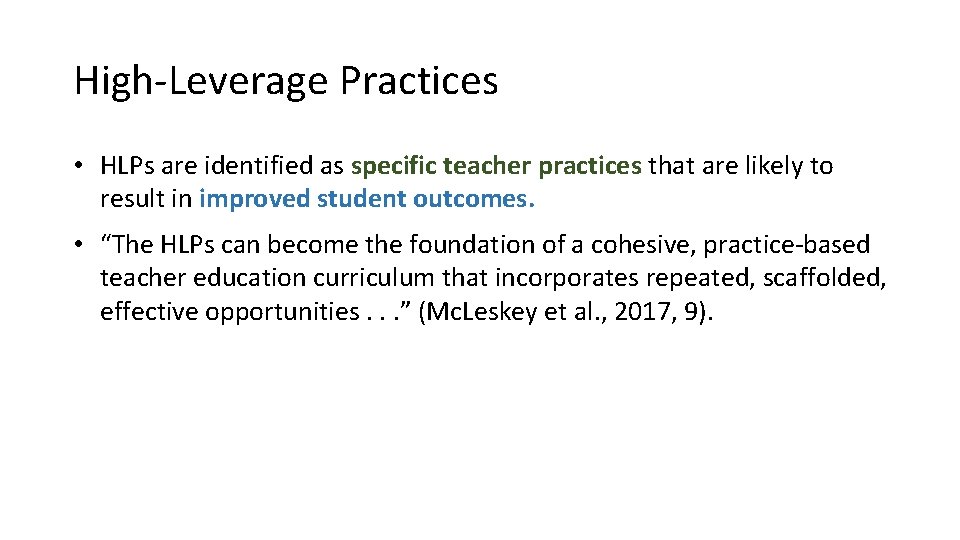 High-Leverage Practices

• HLPs are identified as specific teacher practices that are likely to result in improved student outcomes.

• “The HLPs can become the foundation of a cohesive, practice-based teacher education curriculum that incorporates repeated, scaffolded, effective opportunities . . .” (Mc.Leskey et al., 2017, 9).